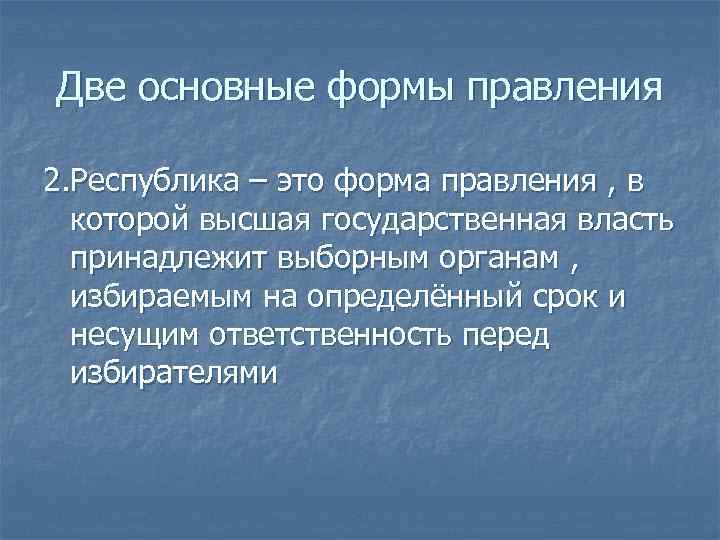 Две основные формы правления

2.Республика – это форма правления , в которой высшая государственная власть принадлежит выборным органам , избираемым на определённый срок и несущим ответственность перед избирателями